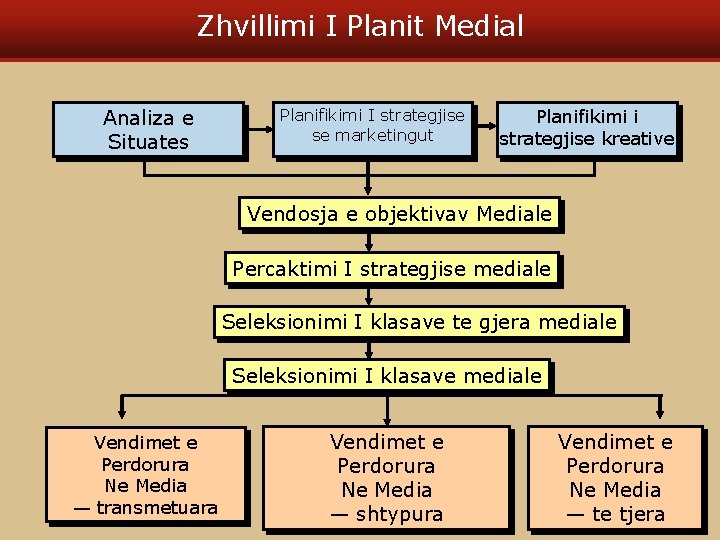 Zhvillimi I Planit Medial

Analiza e Situates

Planifikimi I strategjise se marketingut

Planifikimi i strategjise kreative

Vendosja e objektivav Mediale

Percaktimi I strategjise mediale

Seleksionimi I klasave te gjera mediale

Seleksionimi I klasave mediale

Vendimet e Perdorura Ne Media — transmetuara

Vendimet e Perdorura Ne Media — shtypura

Vendimet e Perdorura Ne Media — te tjera